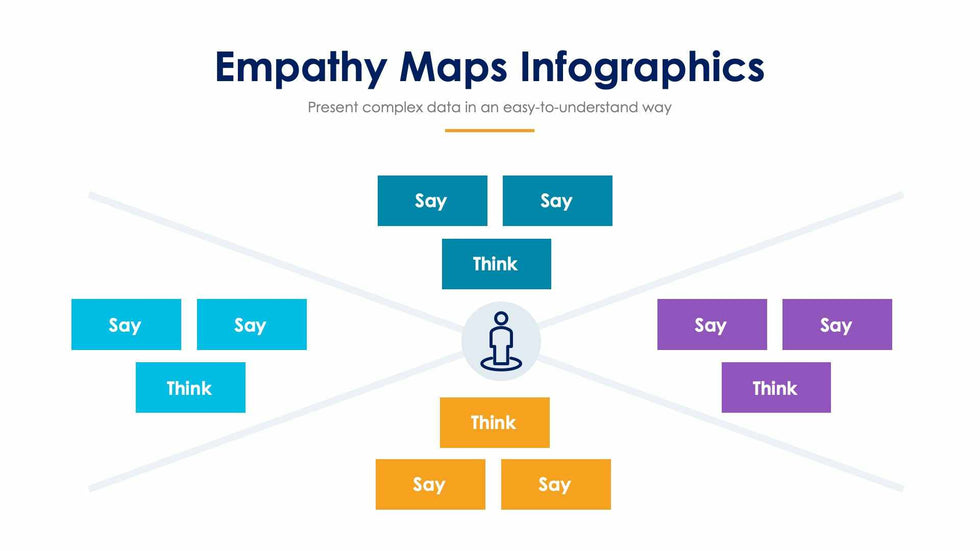 Empathy Maps Infographics
Present complex data in an easy-to-understand way

Say
Say
Think

Say
Say
Think

Say
Say
Think

Think
Say
Say